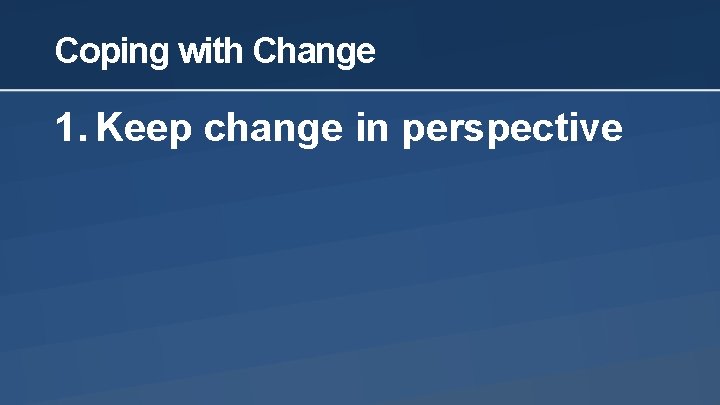 Coping with Change

1. Keep change in perspective